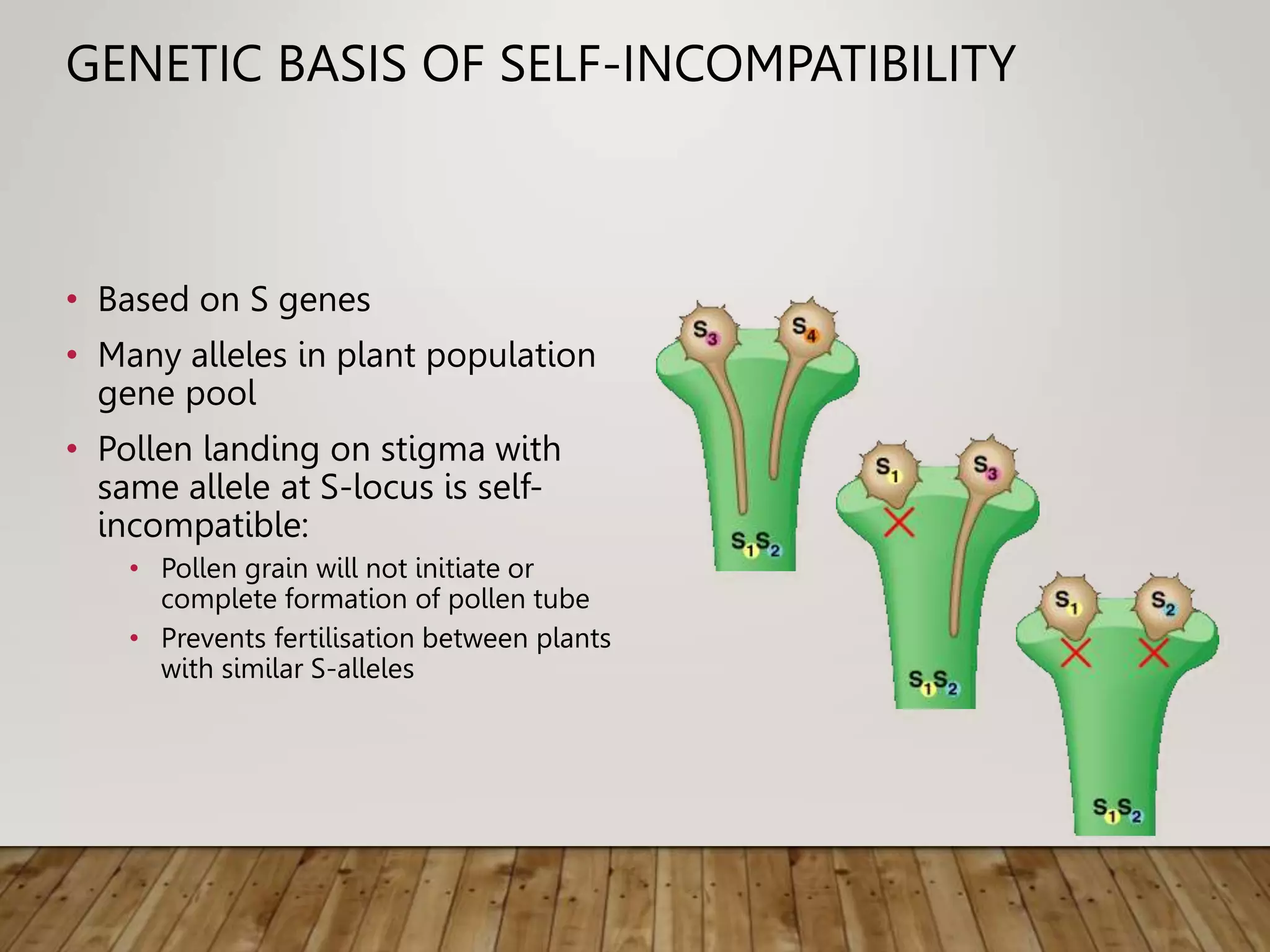 GENETIC BASIS OF SELF-INCOMPATIBILITY

• Based on S genes
• Many alleles in plant population gene pool
• Pollen landing on stigma with same allele at S-locus is self-incompatible:
  • Pollen grain will not initiate or complete formation of pollen tube
  • Prevents fertilisation between plants with similar S-alleles

$S_3$ $S_4$
$S_1S_2$

$S_1$ $S_3$
$S_1S_2$

$S_1$ $S_2$
$S_1S_2$